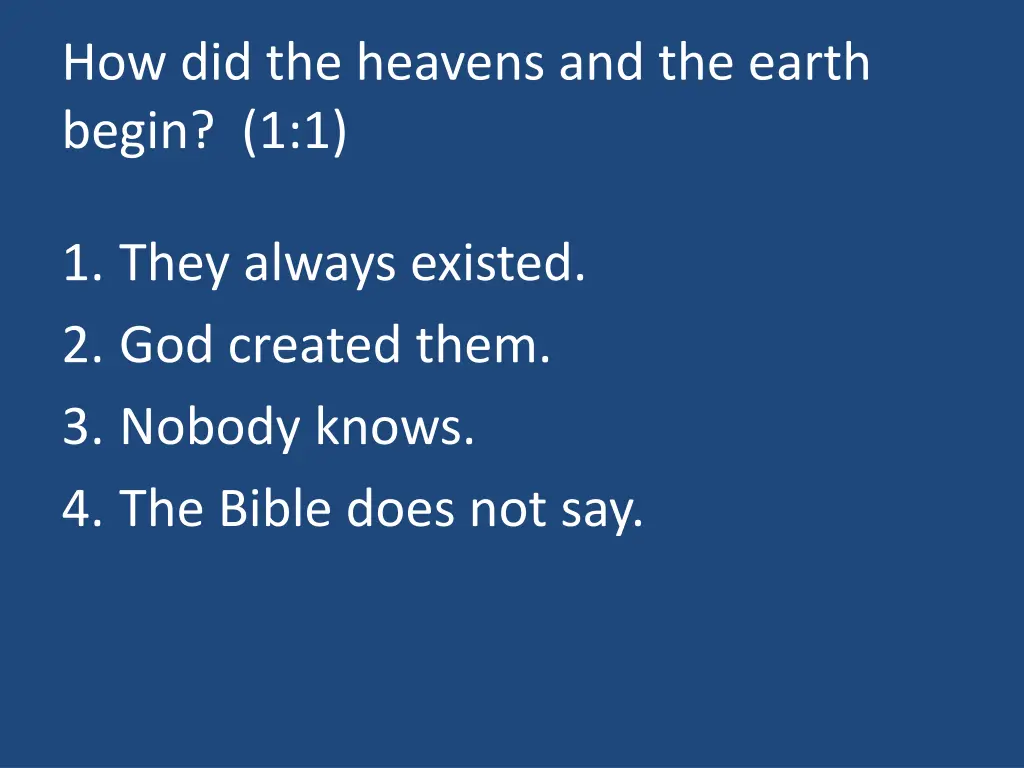 How did the heavens and the earth begin? (1:1)

1. They always existed.
2. God created them.
3. Nobody knows.
4. The Bible does not say.